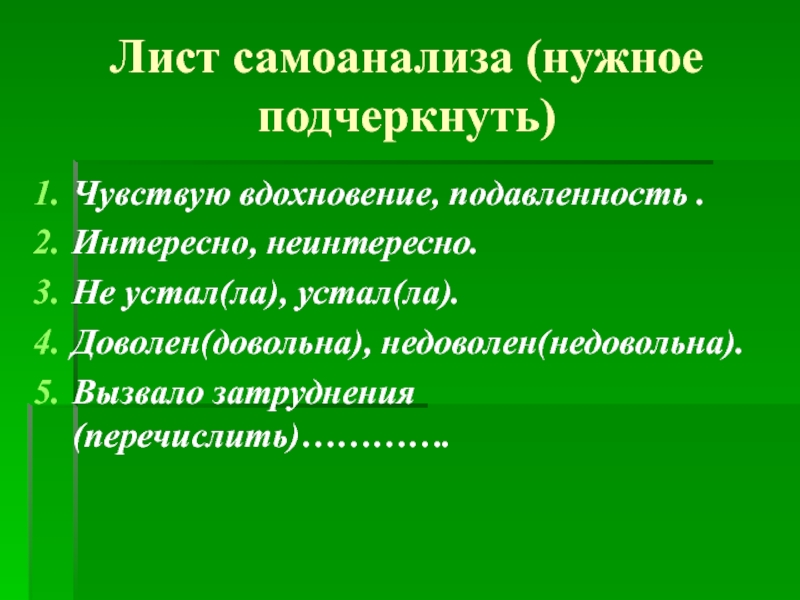 Лист самоанализа (нужное подчеркнуть)

1. Чувствую вдохновение, подавленность .
2. Интересно, неинтересно.
3. Не устал(ла), устал(ла).
4. Доволен(довольна), недоволен(недовольна).
5. Вызвало затруднения (перечислить)………….